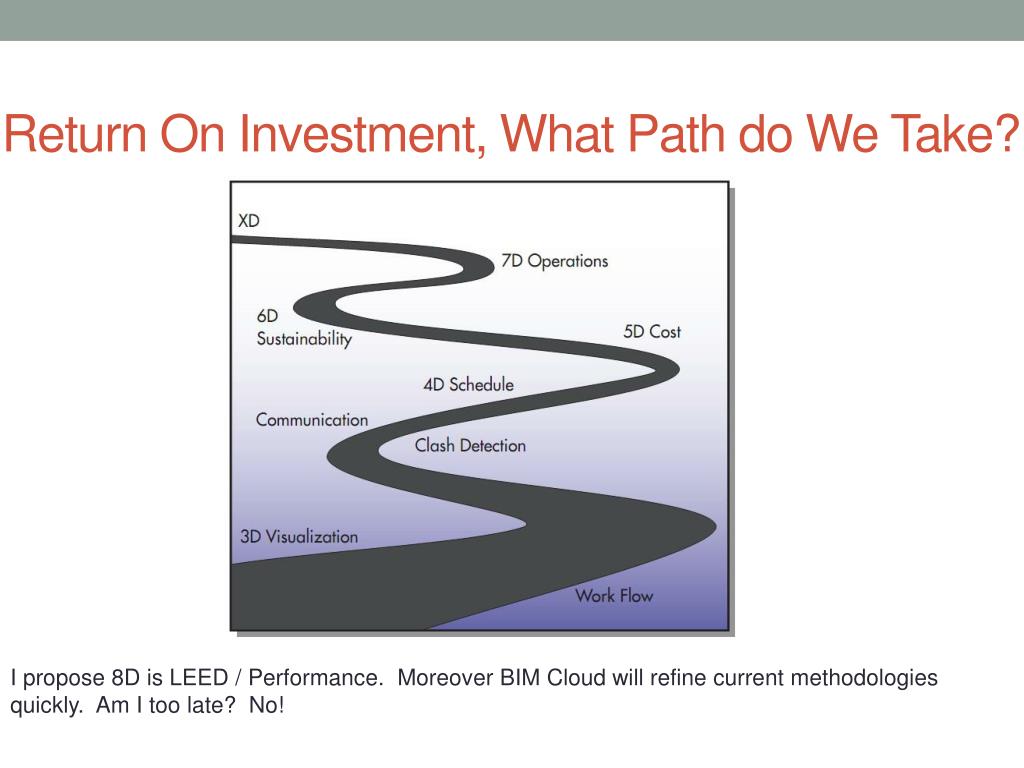 Return On Investment, What Path do We Take?

XD

7D Operations

6D Sustainability

5D Cost

4D Schedule

Communication

Clash Detection

3D Visualization

Work Flow

I propose 8D is LEED / Performance. Moreover BIM Cloud will refine current methodologies quickly. Am I too late? No!